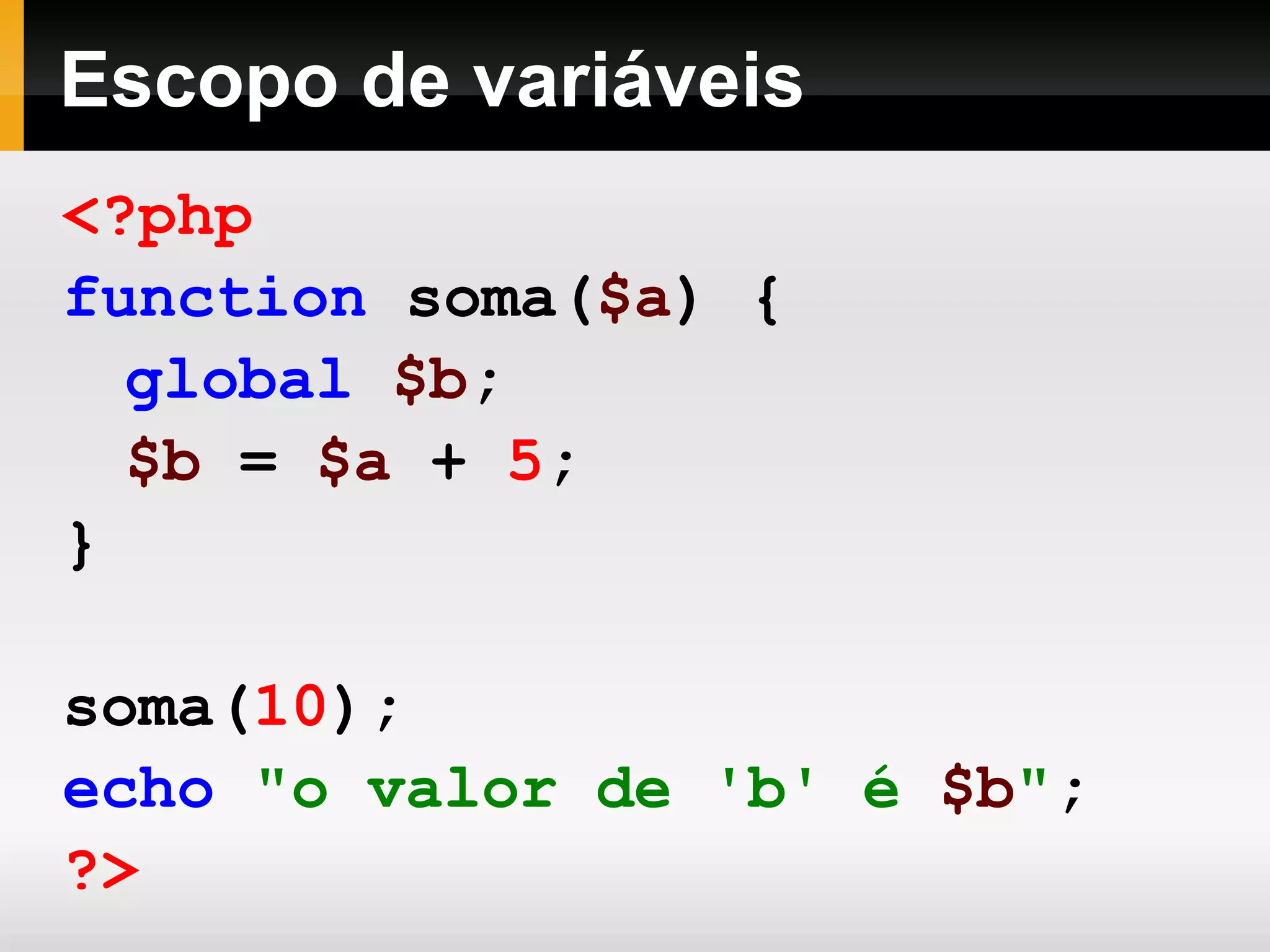 Escopo de variáveis

<?php
function soma($a) {
  global $b;
  $b = $a + 5;
}

soma(10);
echo "o valor de 'b' é $b";
?>